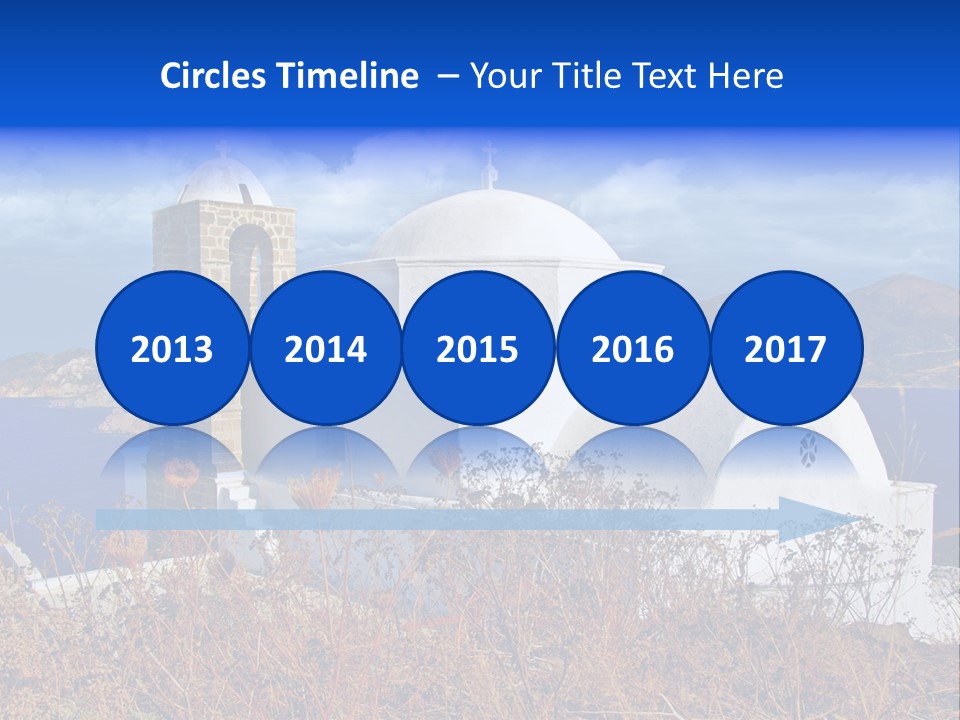 Circles Timeline – Your Title Text Here

2013
2014
2015
2016
2017